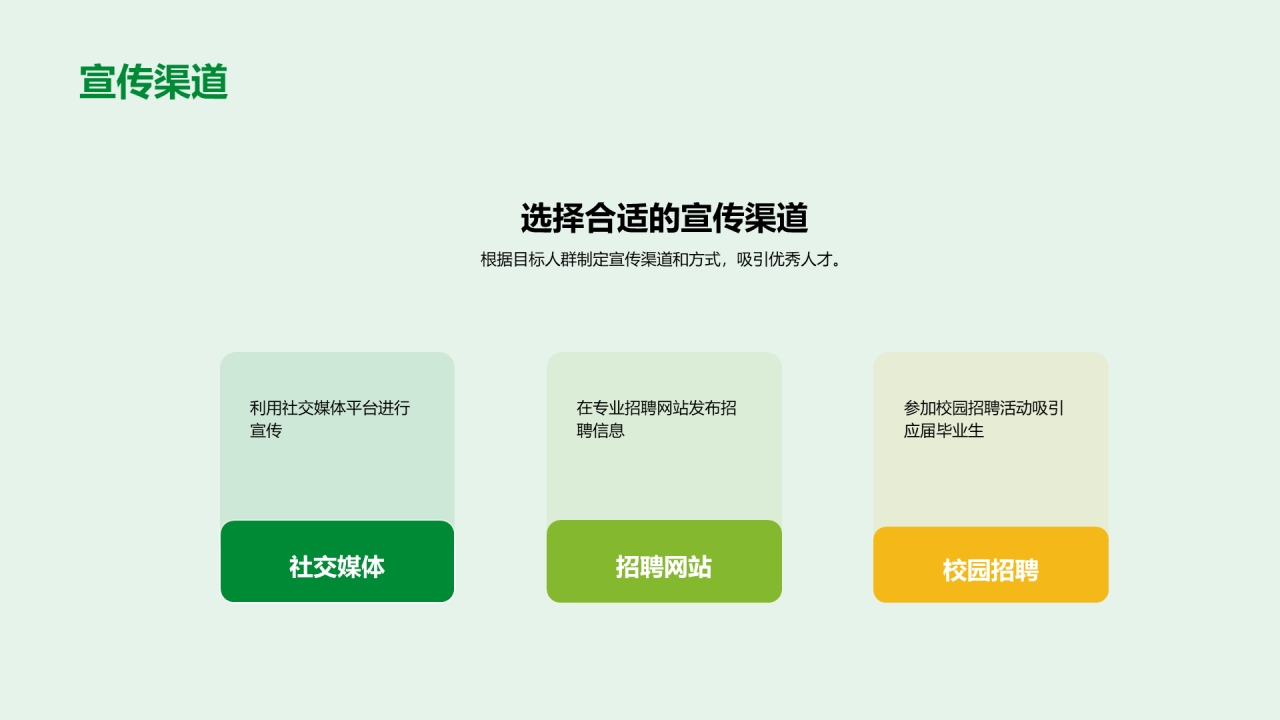 宣传渠道

选择合适的宣传渠道

根据目标人群制定宣传渠道和方式，吸引优秀人才。

利用社交媒体平台进行宣传

社交媒体

在专业招聘网站发布招聘信息

招聘网站

参加校园招聘活动吸引应届毕业生

校园招聘